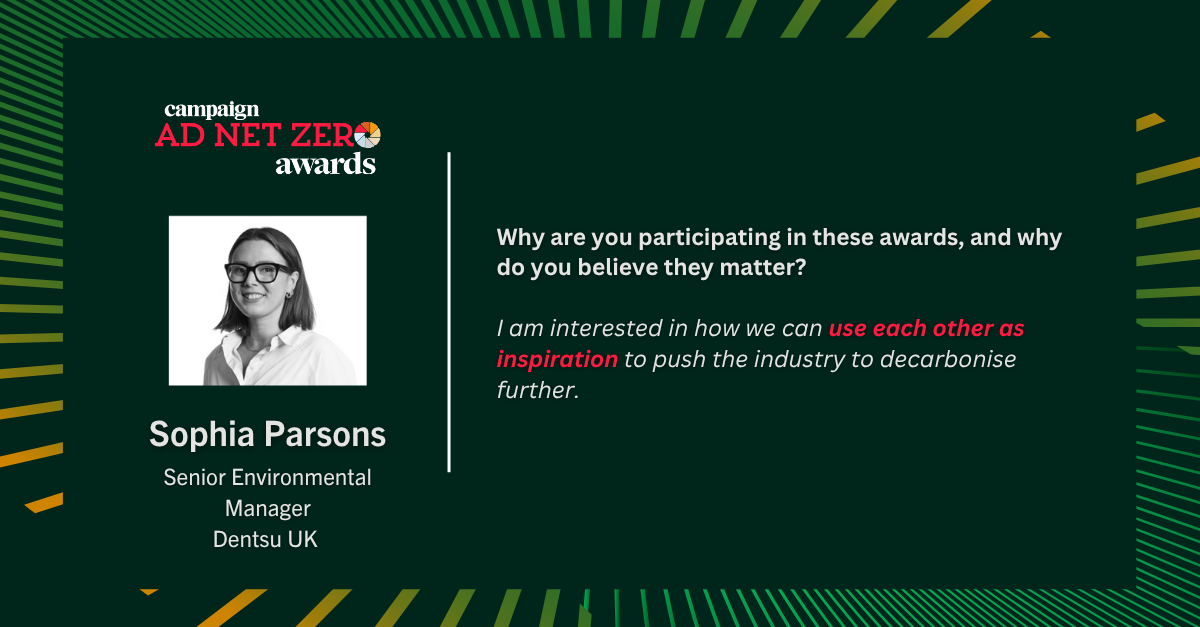 campaign
AD NET ZERO
awards

Sophia Parsons
Senior Environmental Manager
Dentsu UK

Why are you participating in these awards, and why do you believe they matter?

I am interested in how we can use each other as inspiration to push the industry to decarbonise further.